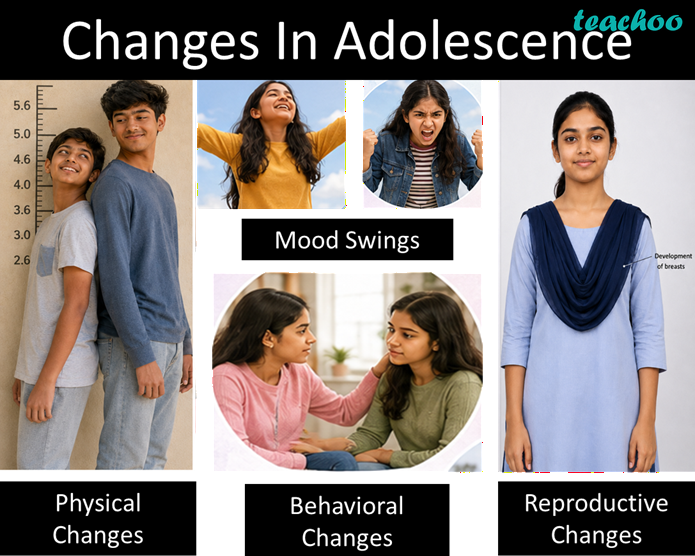 Changes In Adolescence

teachoo

5.6
5.0
4.6
4.0
3.6
3.0
2.6

Mood Swings

Development of breasts

Physical Changes

Behavioral Changes

Reproductive Changes